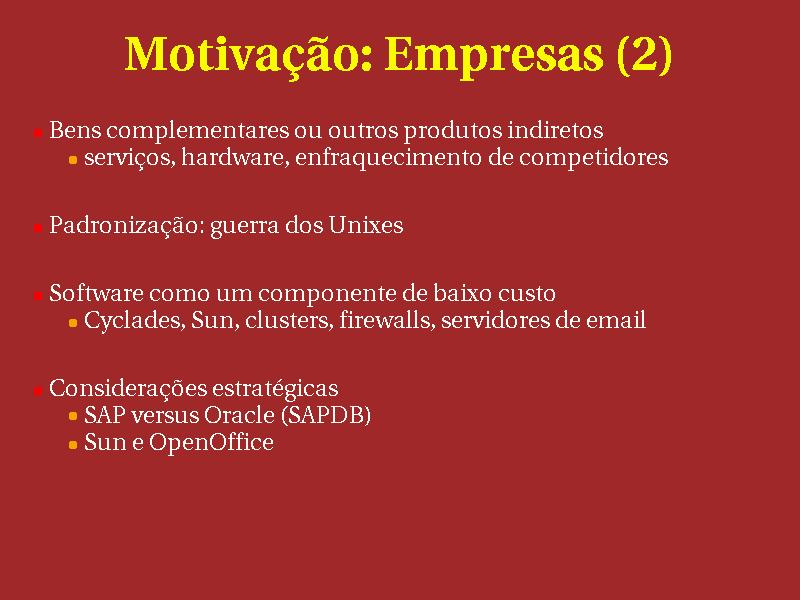 Motivação: Empresas (2)

Bens complementares ou outros produtos indiretos
serviços, hardware, enfraquecimento de competidores

Padronização: guerra dos Unixes

Software como um componente de baixo custo
Cyclades, Sun, clusters, firewalls, servidores de email

Considerações estratégicas
SAP versus Oracle (SAPDB)
Sun e OpenOffice